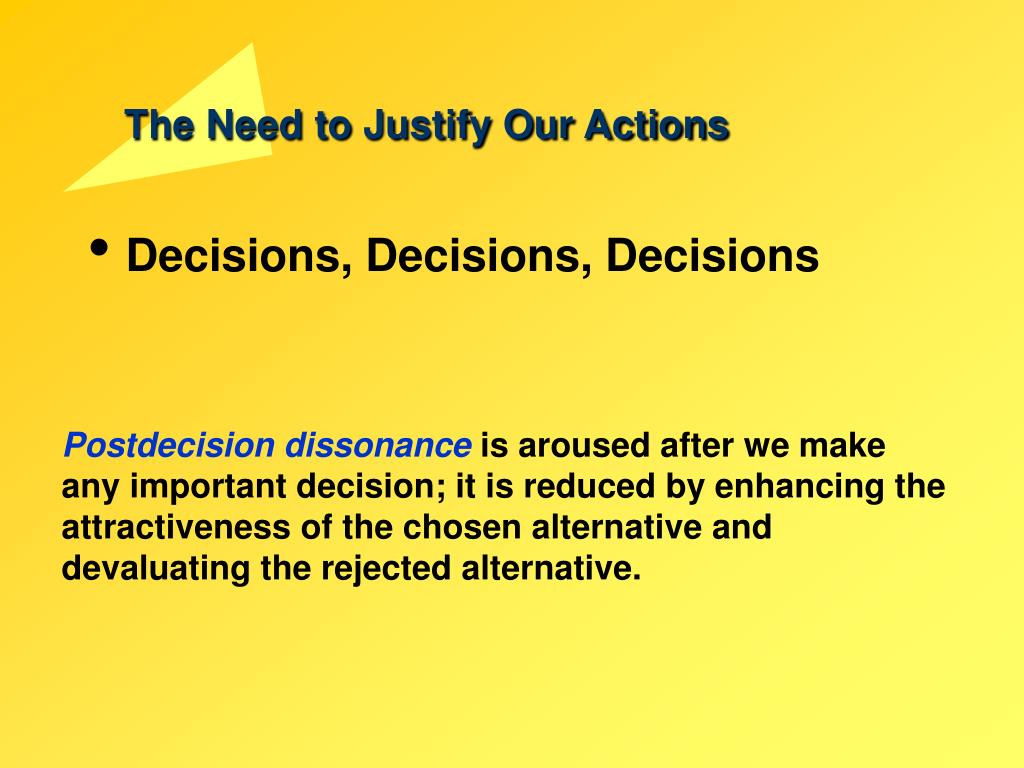 The Need to Justify Our Actions

• Decisions, Decisions, Decisions

Postdecision dissonance is aroused after we make any important decision; it is reduced by enhancing the attractiveness of the chosen alternative and devaluating the rejected alternative.